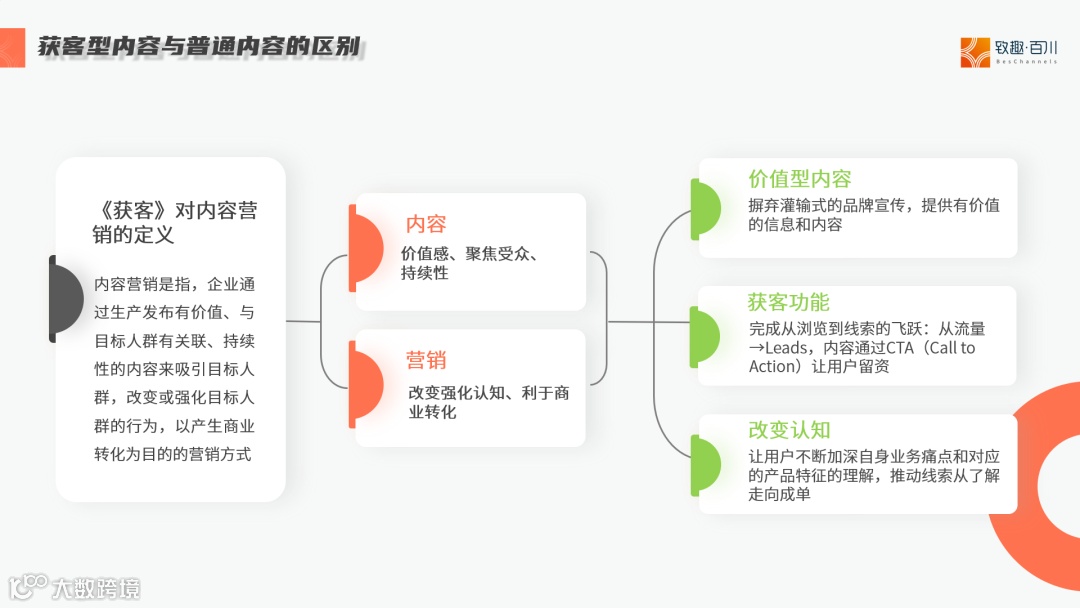 获客型内容与普通内容的区别

致趣·百川
BesChannels

《获客》对内容营销的定义

内容营销是指，企业通过生产发布有价值、与目标人群有关联、持续性的内容来吸引目标人群，改变或强化目标人群的行为，以产生商业转化为目的的营销方式

内容

价值感、聚焦受众、持续性

营销

改变强化认知、利于商业转化

价值型内容

摒弃灌输式的品牌宣传，提供有价值的信息和内容

获客功能

完成从浏览到线索的飞跃：从流量→Leads，内容通过CTA（Call to Action）让用户留资

改变认知

让用户不断加深自身业务痛点和对应的产品特征的理解，推动线索从了解走向成单

大数跨境